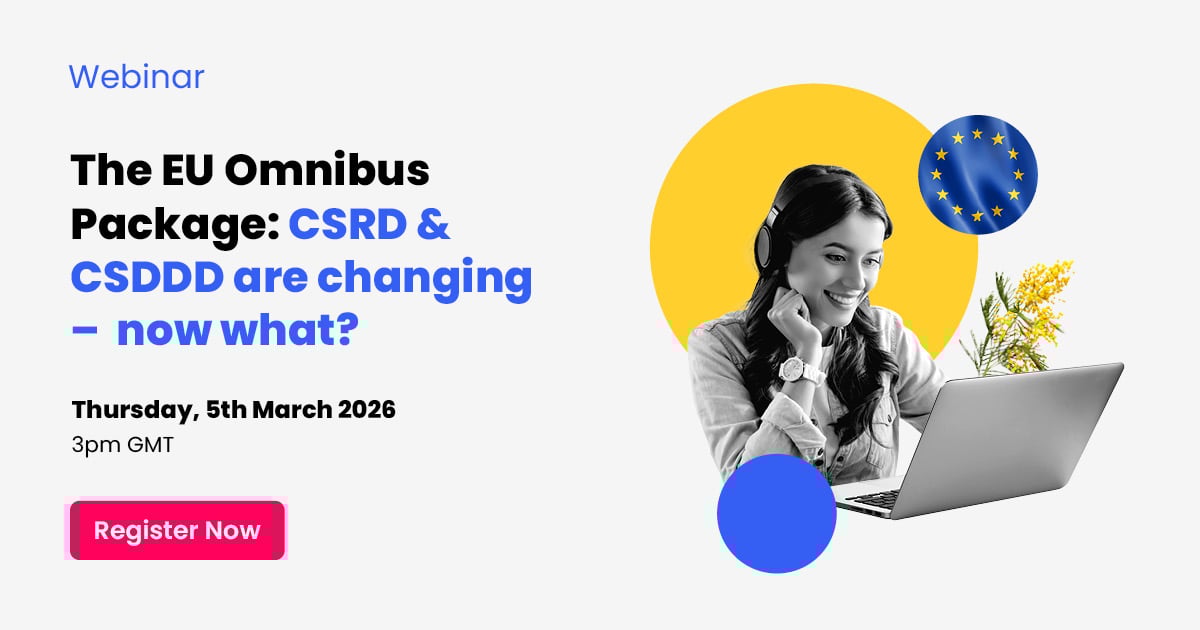 Webinar

The EU Omnibus Package: CSRD & CSDDD are changing – now what?

Thursday, 5th March 2026
3pm GMT

Register Now